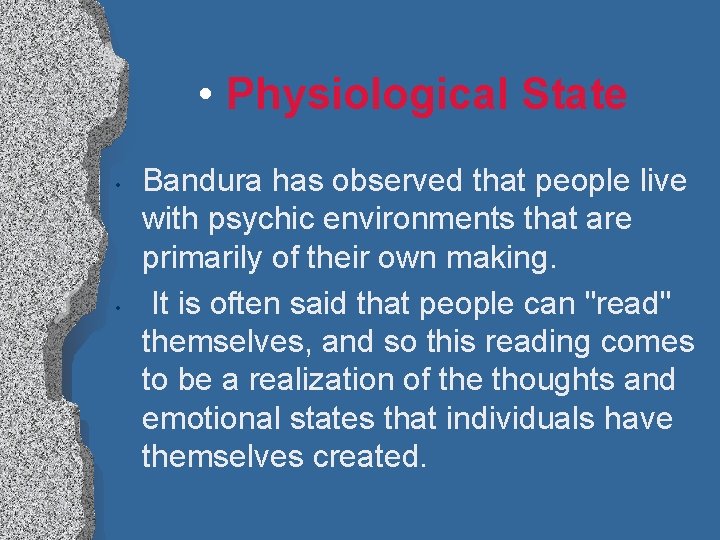 • Physiological State

• Bandura has observed that people live with psychic environments that are primarily of their own making.

• It is often said that people can "read" themselves, and so this reading comes to be a realization of the thoughts and emotional states that individuals have themselves created.